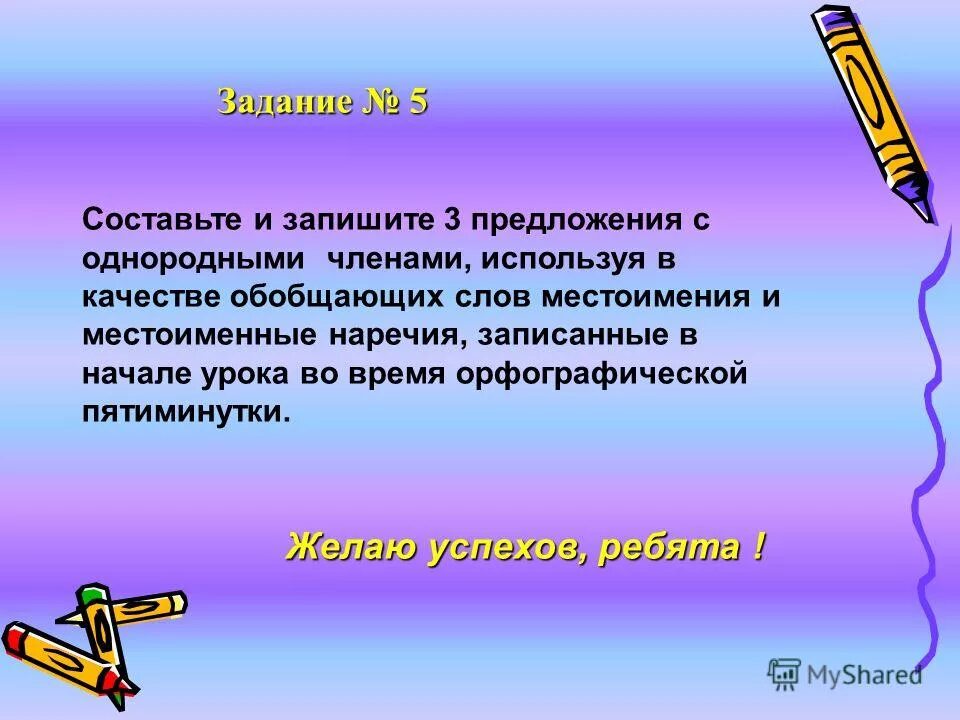 Задание № 5

Составьте и запишите 3 предложения с однородными членами, используя в качестве обобщающих слов местоимения и местоименные наречия, записанные в начале урока во время орфографической пятиминутки.

Желаю успехов, ребята !

MyShared